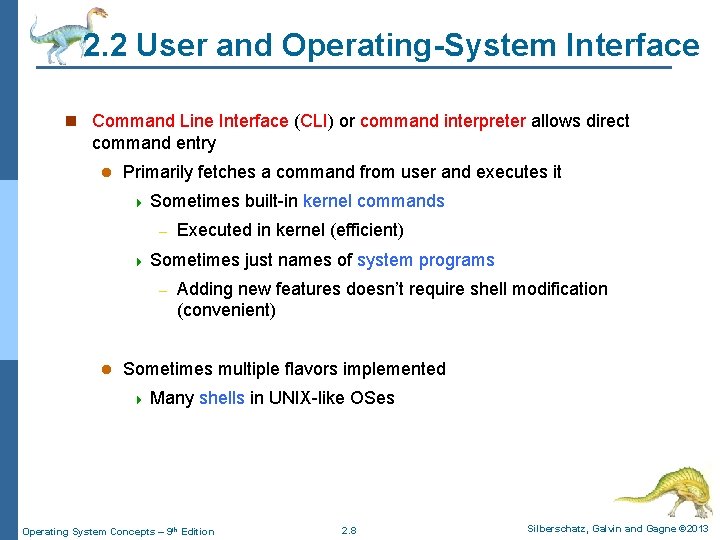 2.2 User and Operating-System Interface

Command Line Interface (CLI) or command interpreter allows direct command entry

Primarily fetches a command from user and executes it

Sometimes built-in kernel commands

– Executed in kernel (efficient)

Sometimes just names of system programs

– Adding new features doesn't require shell modification (convenient)

Sometimes multiple flavors implemented

Many shells in UNIX-like OSes

Operating System Concepts – 9th Edition
2.8
Silberschatz, Galvin and Gagne ©2013